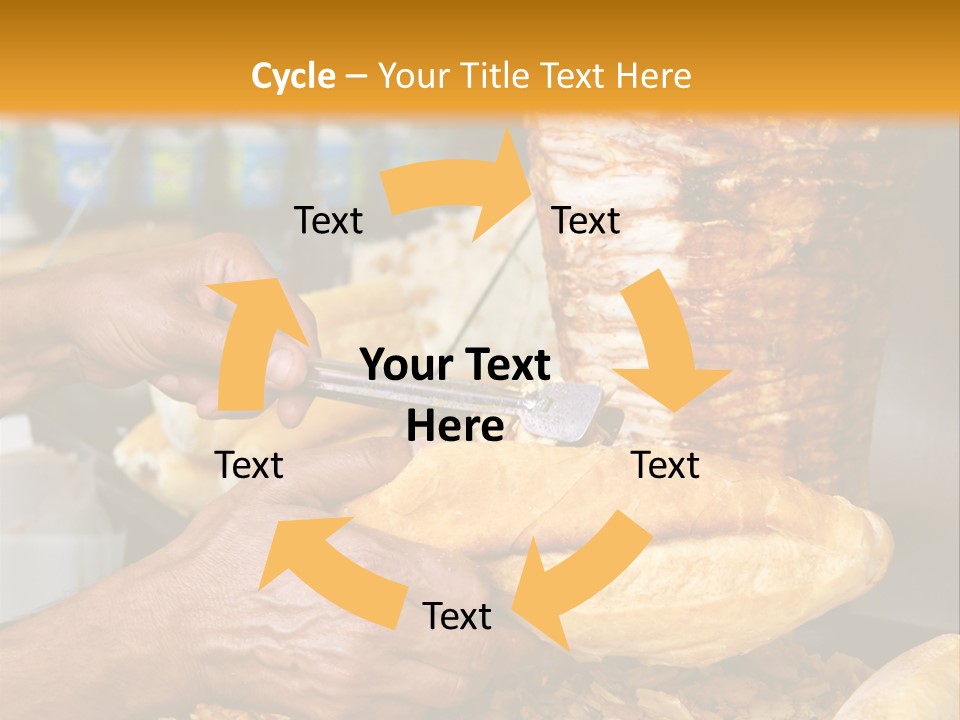 Cycle – Your Title Text Here

Text

Text

Your Text Here

Text

Text

Text